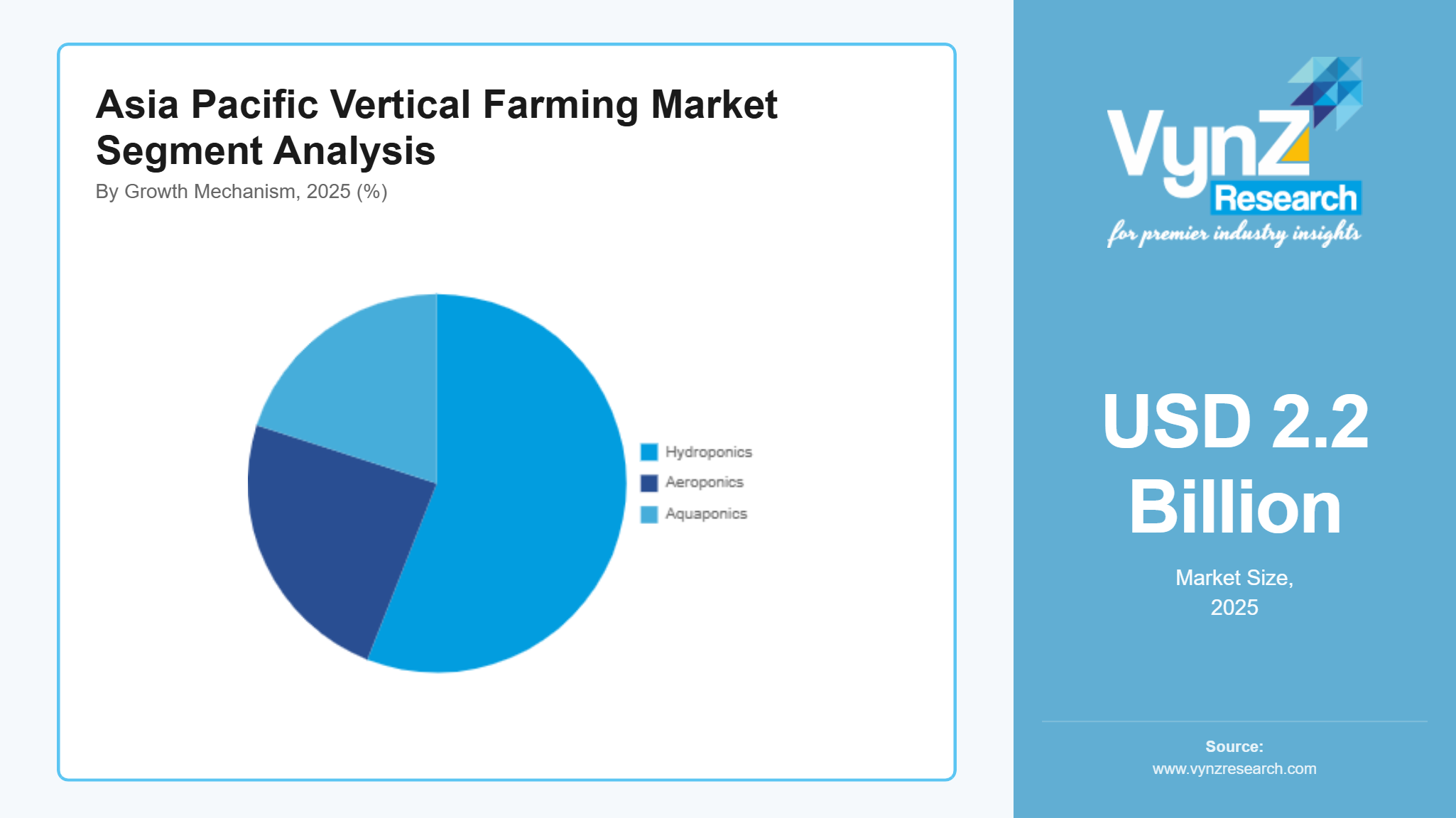 Asia Pacific Vertical Farming Market Segment Analysis

By Growth Mechanism, 2025 (%)

Hydroponics
Aeroponics
Aquaponics

VynZ Research
for premier industry insights

USD 2.2 Billion

Market Size, 2025

Source:
www.vynzresearch.com